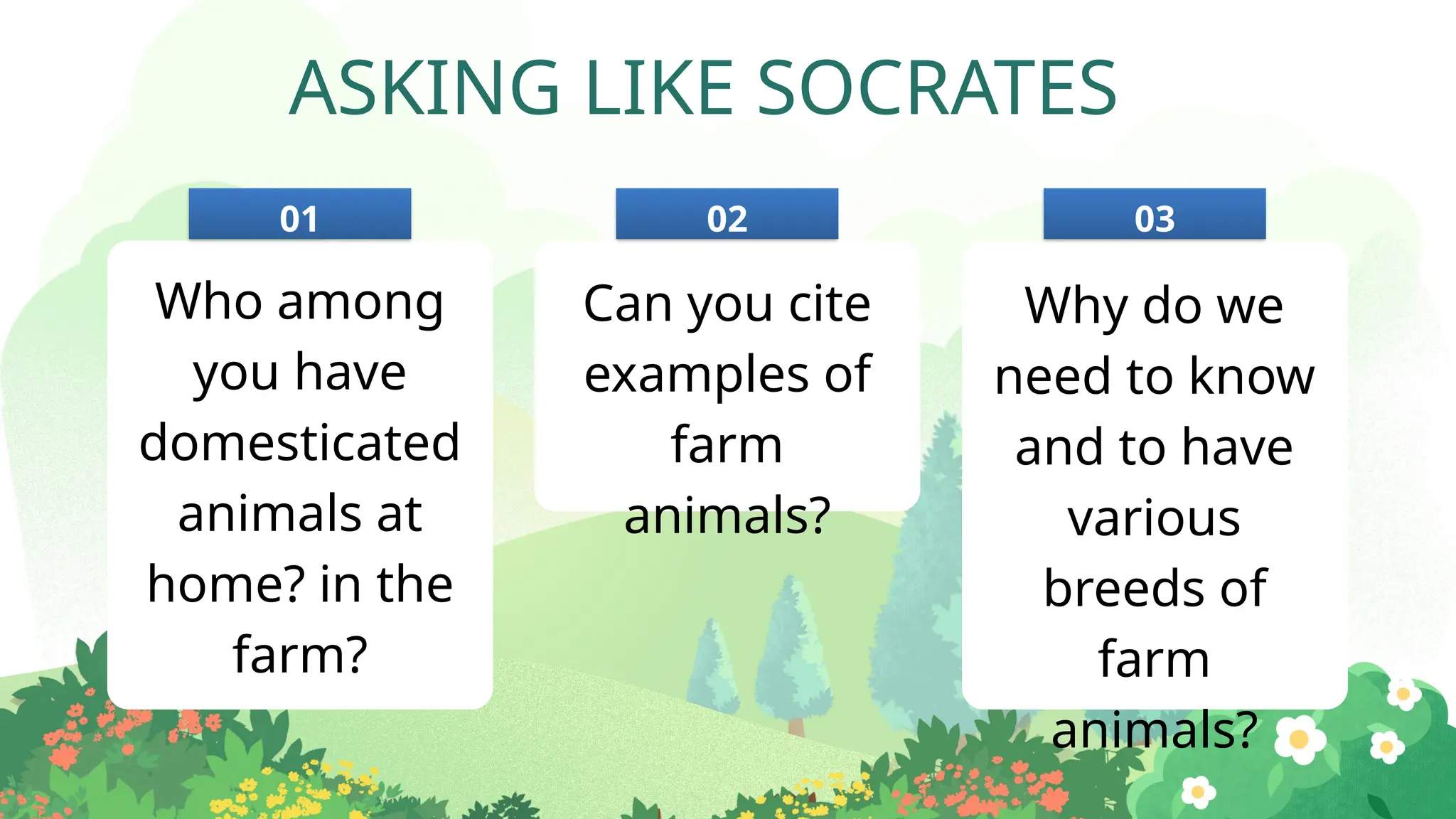 ASKING LIKE SOCRATES

01

Who among you have domesticated animals at home? in the farm?

02

Can you cite examples of farm animals?

03

Why do we need to know and to have various breeds of farm animals?